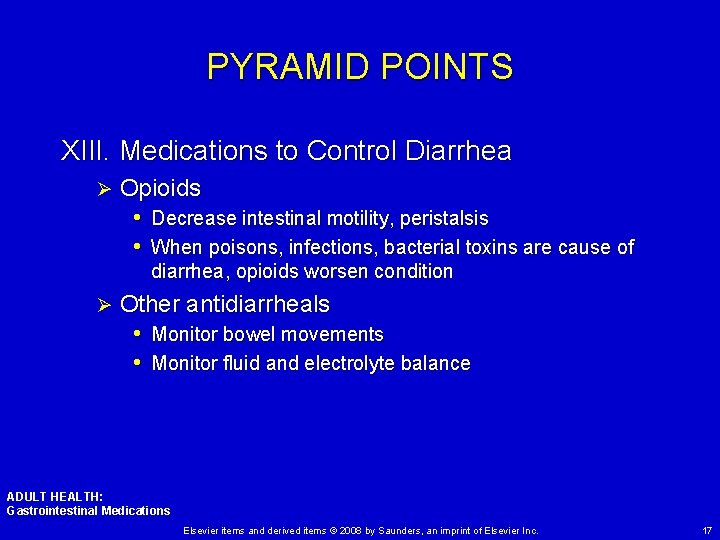 PYRAMID POINTS

XIII. Medications to Control Diarrhea

➢ Opioids

• Decrease intestinal motility, peristalsis

• When poisons, infections, bacterial toxins are cause of diarrhea, opioids worsen condition

➢ Other antidiarrheals

• Monitor bowel movements

• Monitor fluid and electrolyte balance

ADULT HEALTH:
Gastrointestinal Medications

Elsevier items and derived items © 2008 by Saunders, an imprint of Elsevier Inc.

17